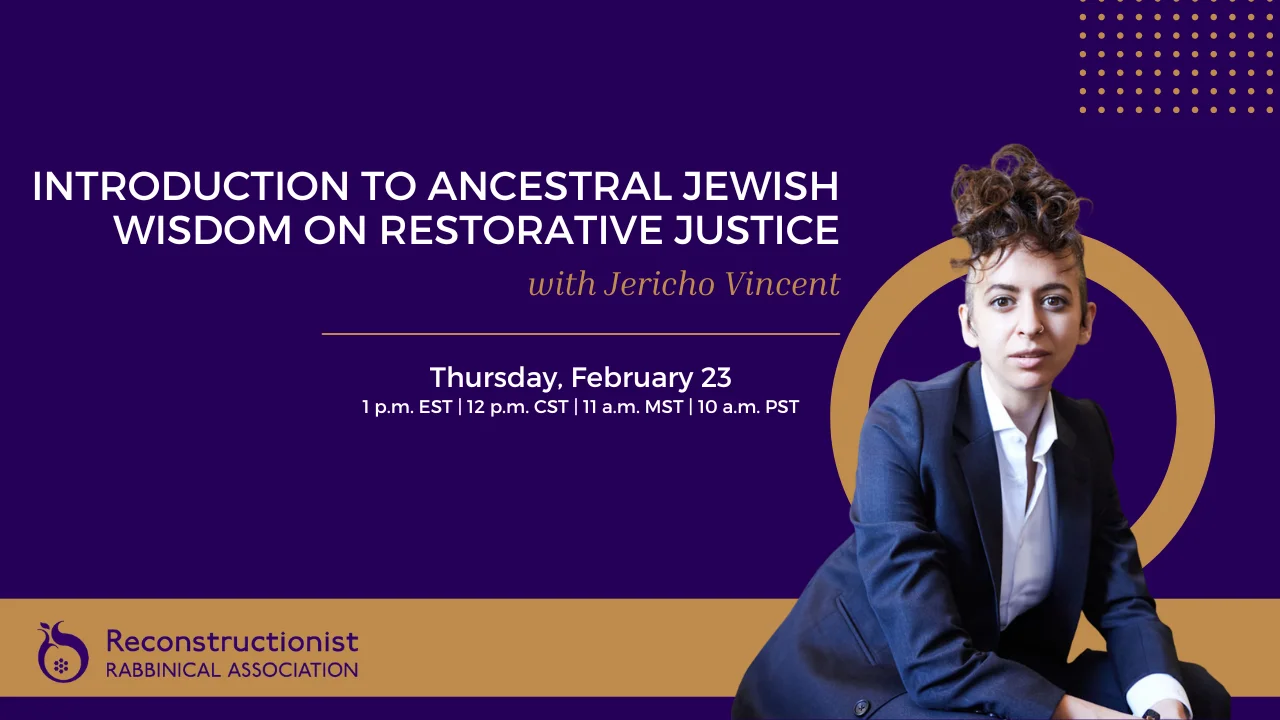 INTRODUCTION TO ANCESTRAL JEWISH WISDOM ON RESTORATIVE JUSTICE

with Jericho Vincent

Thursday, February 23
1 p.m. EST | 12 p.m. CST | 11 a.m. MST | 10 a.m. PST

Reconstructionist
RABBINICAL ASSOCIATION